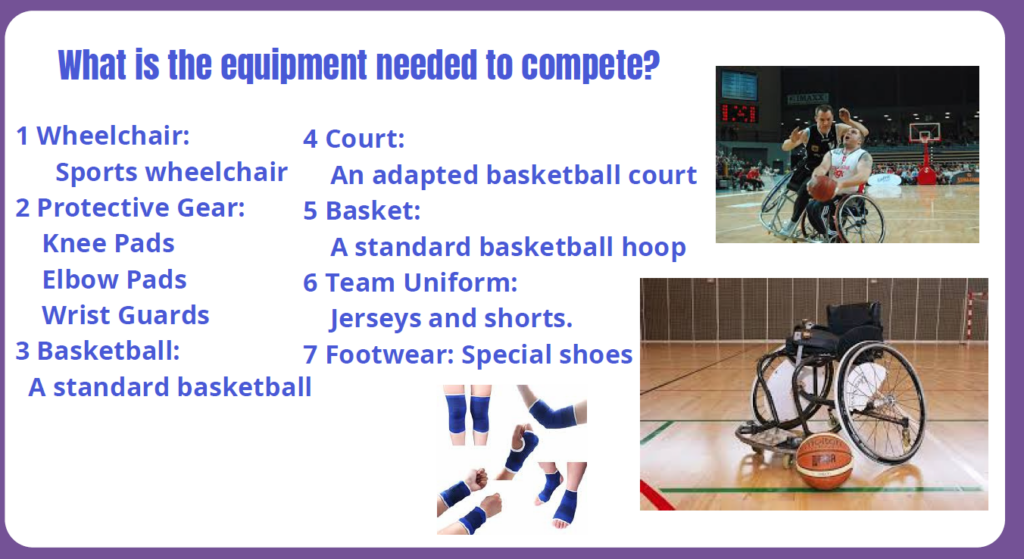 What is the equipment needed to compete?

1 Wheelchair:
Sports wheelchair
2 Protective Gear:
Knee Pads
Elbow Pads
Wrist Guards
3 Basketball:
A standard basketball

4 Court:
An adapted basketball court
5 Basket:
A standard basketball hoop
6 Team Uniform:
Jerseys and shorts.
7 Footwear: Special shoes